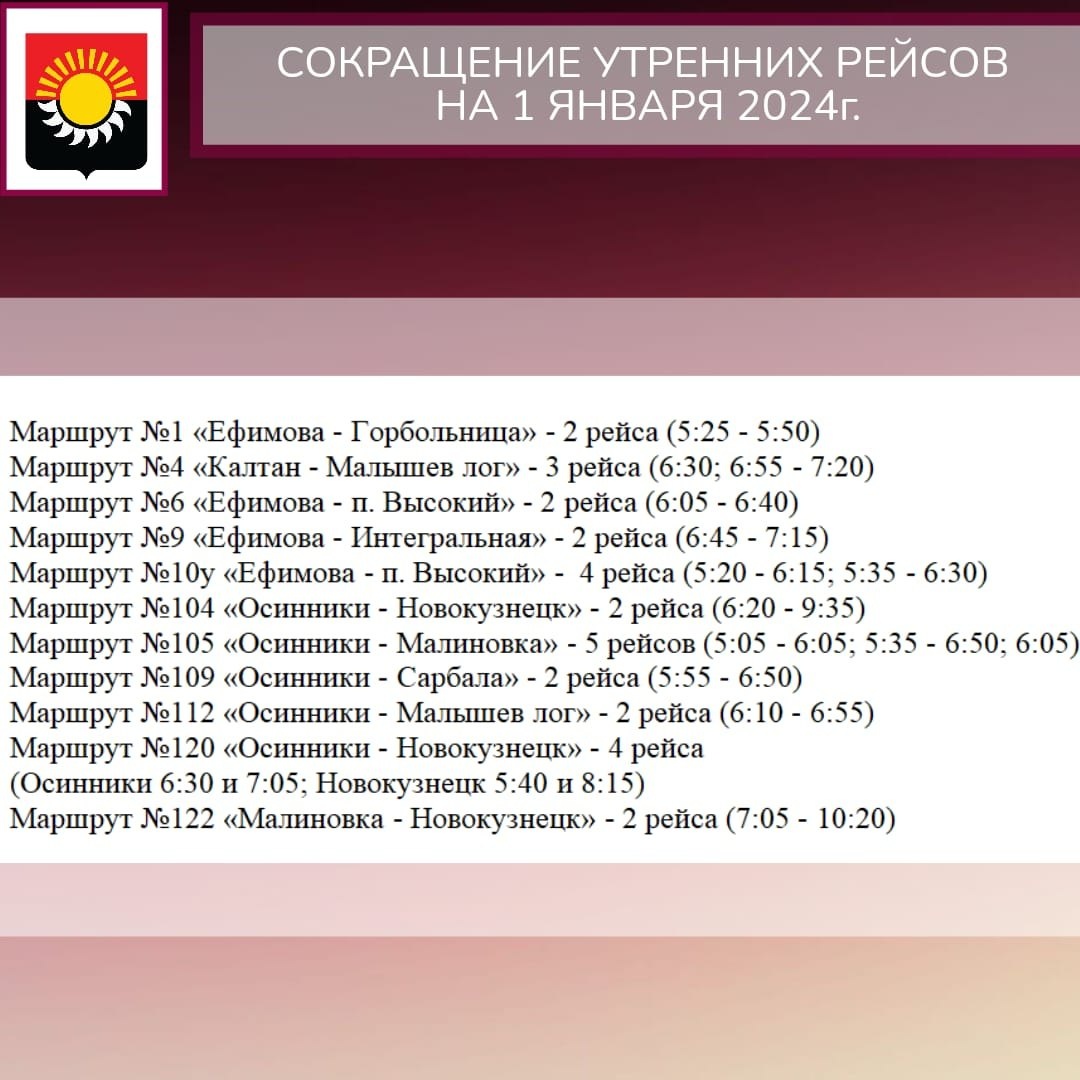 СОКРАЩЕНИЕ УТРЕННИХ РЕЙСОВ НА 1 ЯНВАРЯ 2024г.

Маршрут №1 «Ефимова - Горбольница» - 2 рейса (5:25 - 5:50)
Маршрут №4 «Калтан - Малышев лог» - 3 рейса (6:30; 6:55 - 7:20)
Маршрут №6 «Ефимова - п. Высокий» - 2 рейса (6:05 - 6:40)
Маршрут №9 «Ефимова - Интегральная» - 2 рейса (6:45 - 7:15)
Маршрут №10у «Ефимова - п. Высокий» - 4 рейса (5:20 - 6:15; 5:35 - 6:30)
Маршрут №104 «Осинники - Новокузнецк» - 2 рейса (6:20 - 9:35)
Маршрут №105 «Осинники - Малиновка» - 5 рейсов (5:05 - 6:05; 5:35 - 6:50; 6:05)
Маршрут №109 «Осинники - Сарбала» - 2 рейса (5:55 - 6:50)
Маршрут №112 «Осинники - Малышев лог» - 2 рейса (6:10 - 6:55)
Маршрут №120 «Осинники - Новокузнецк» - 4 рейса
(Осинники 6:30 и 7:05; Новокузнецк 5:40 и 8:15)
Маршрут №122 «Малиновка - Новокузнецк» - 2 рейса (7:05 - 10:20)